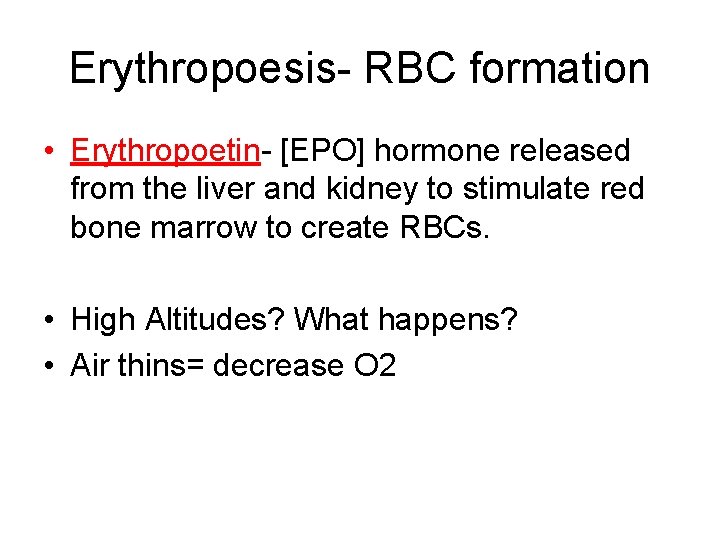 Erythropoesis- RBC formation

• Erythropoetin- [EPO] hormone released from the liver and kidney to stimulate red bone marrow to create RBCs.

• High Altitudes? What happens?
• Air thins= decrease O2